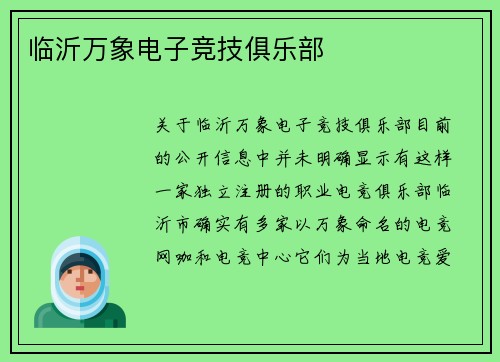 临沂万象电子竞技俱乐部

关于临沂万象电子竞技俱乐部目前的公开信息中并未明确显示有这样一家独立注册的职业电竞俱乐部临沂市确实有多家以万象命名的电竞网咖和电竞中心它们为当地电竞爱